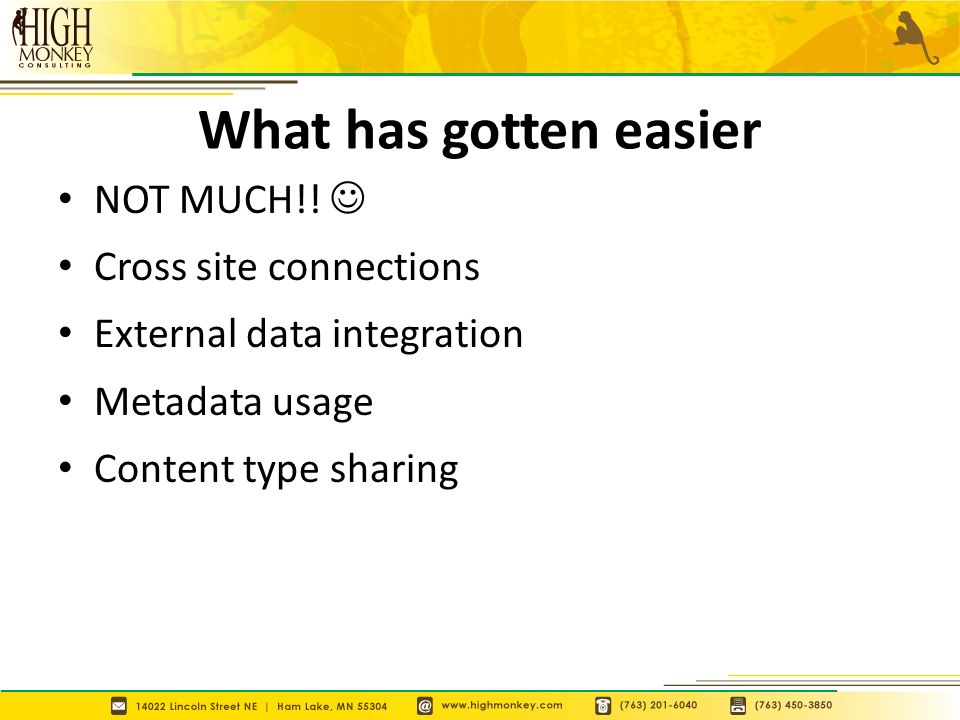 HIGH MONKEY CONSULTING

What has gotten easier

• NOT MUCH!! ☺
• Cross site connections
• External data integration
• Metadata usage
• Content type sharing

14022 Lincoln Street NE | Ham Lake, MN 55304 www.highmonkey.com (763) 201-6040 (763) 450-3850